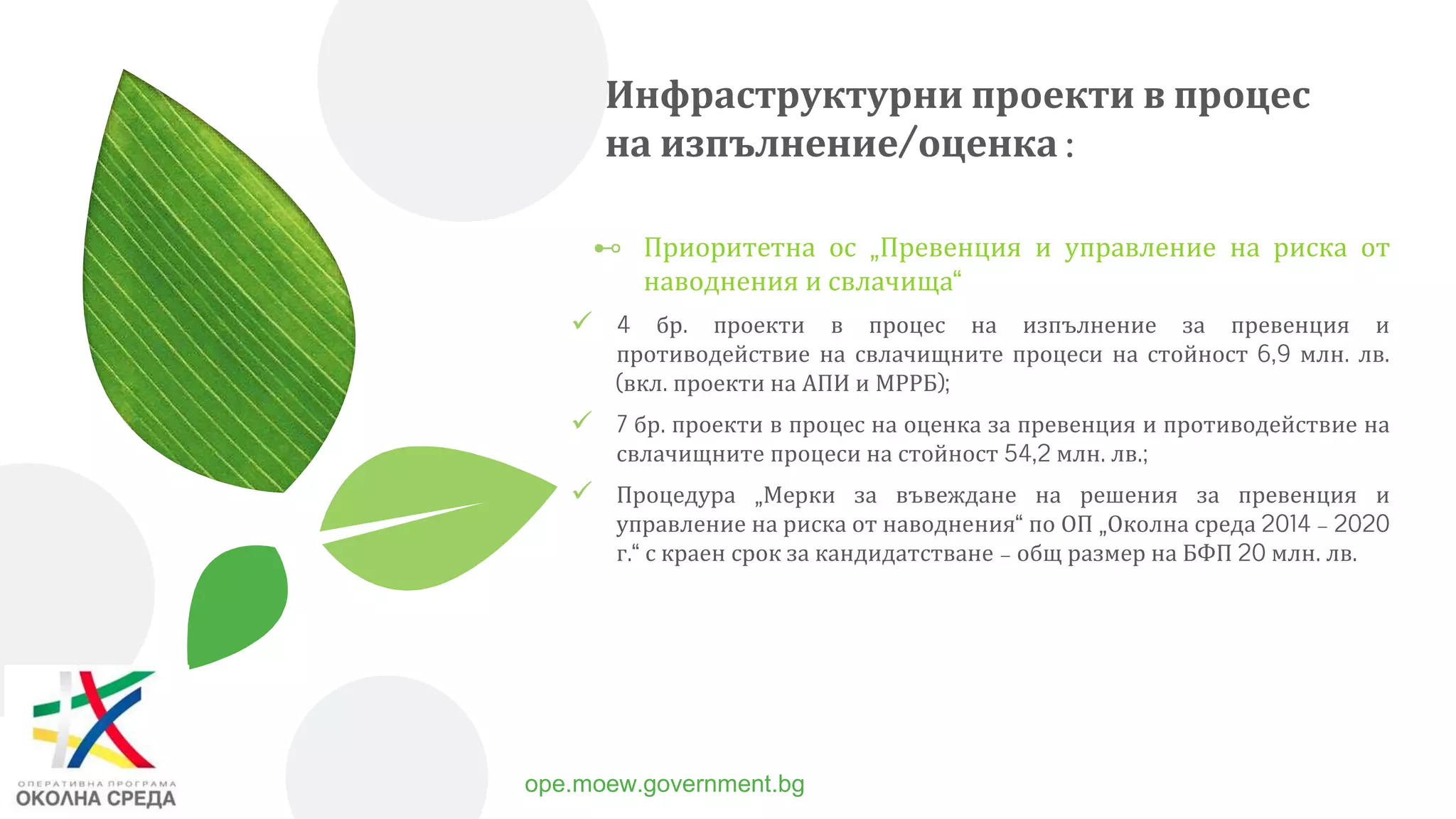 Инфраструктурни проекти в процес на изпълнение/оценка :

Приоритетна ос „Превенция и управление на риска от наводнения и свлачища“

✓ 4 бр. проекти в процес на изпълнение за превенция и противодействие на свлачищните процеси на стойност 6,9 млн. лв. (вкл. проекти на АПИ и МРРБ);

✓ 7 бр. проекти в процес на оценка за превенция и противодействие на свлачищните процеси на стойност 54,2 млн. лв.;

✓ Процедура „Мерки за въвеждане на решения за превенция и управление на риска от наводнения“ по ОП „Околна среда 2014 – 2020 г.“ с краен срок за кандидатстване – общ размер на БФП 20 млн. лв.

ОПЕРАТИВНА ПРОГРАМА
ОКОЛНА СРЕДА

ope.moew.government.bg